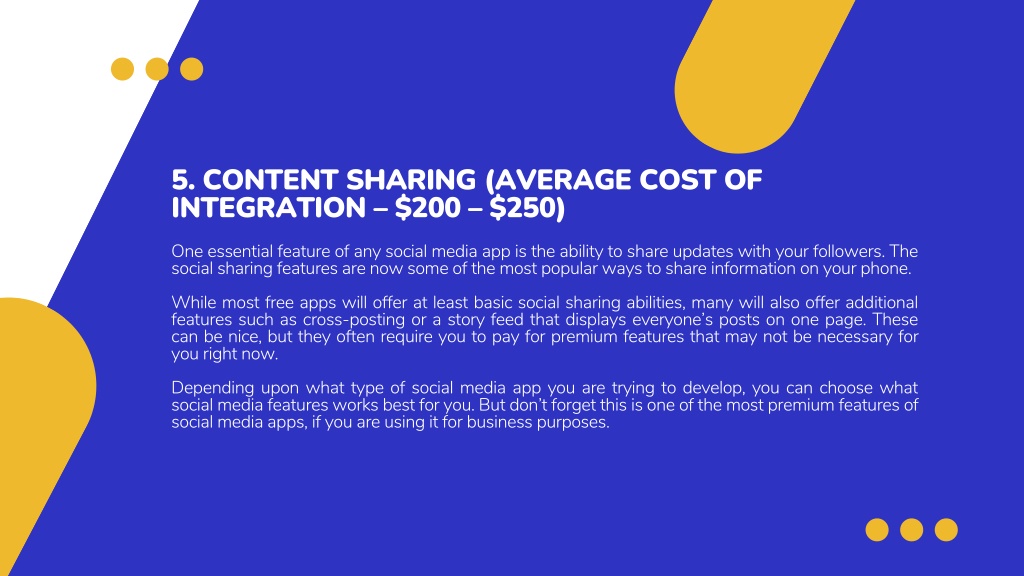 5. CONTENT SHARING (AVERAGE COST OF INTEGRATION – \$200 – \$250)

One essential feature of any social media app is the ability to share updates with your followers. The social sharing features are now some of the most popular ways to share information on your phone.

While most free apps will offer at least basic social sharing abilities, many will also offer additional features such as cross-posting or a story feed that displays everyone's posts on one page. These can be nice, but they often require you to pay for premium features that may not be necessary for you right now.

Depending upon what type of social media app you are trying to develop, you can choose what social media features works best for you. But don't forget this is one of the most premium features of social media apps, if you are using it for business purposes.